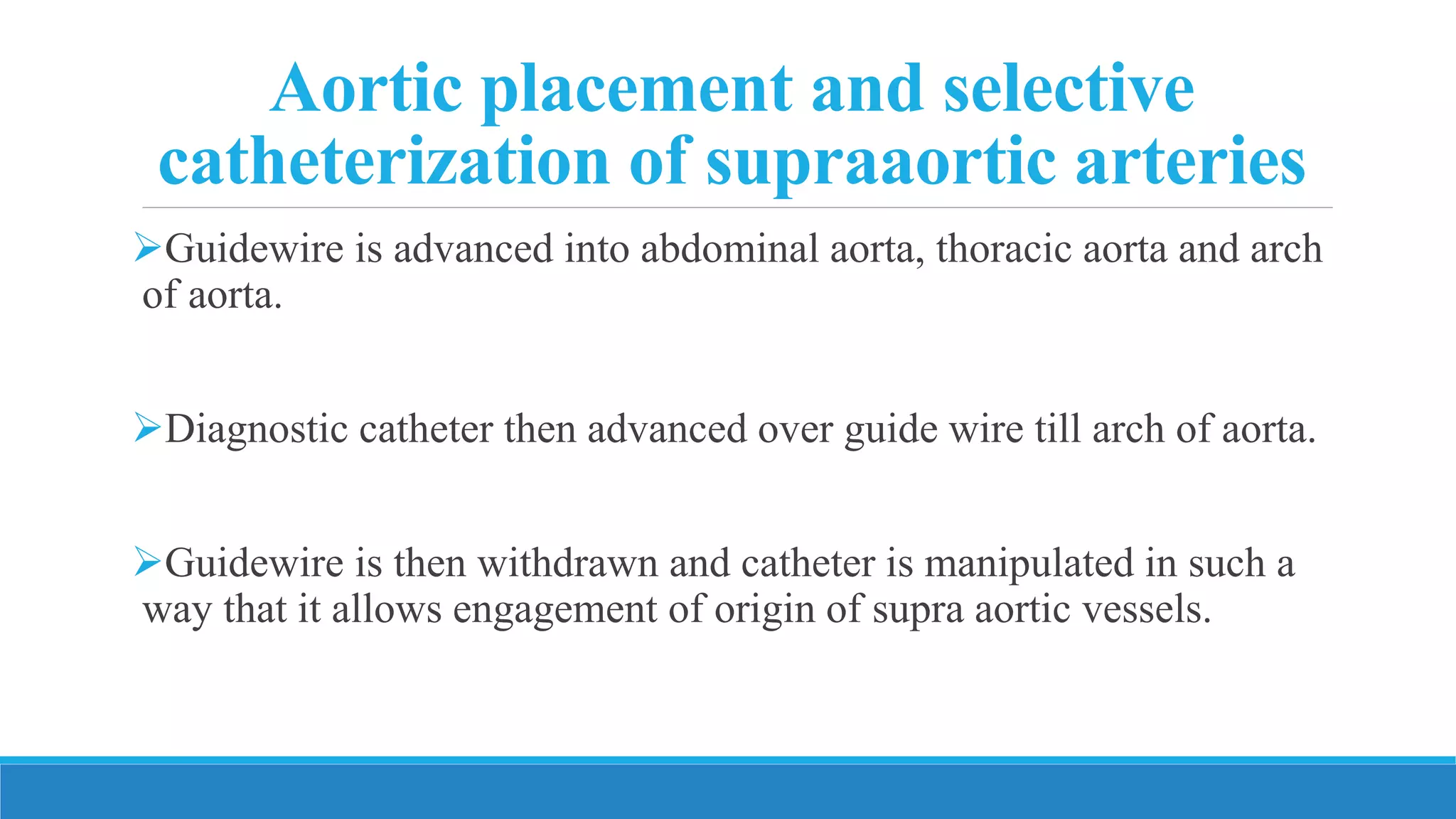 Aortic placement and selective catheterization of supraaortic arteries

➢Guidewire is advanced into abdominal aorta, thoracic aorta and arch of aorta.

➢Diagnostic catheter then advanced over guide wire till arch of aorta.

➢Guidewire is then withdrawn and catheter is manipulated in such a way that it allows engagement of origin of supra aortic vessels.